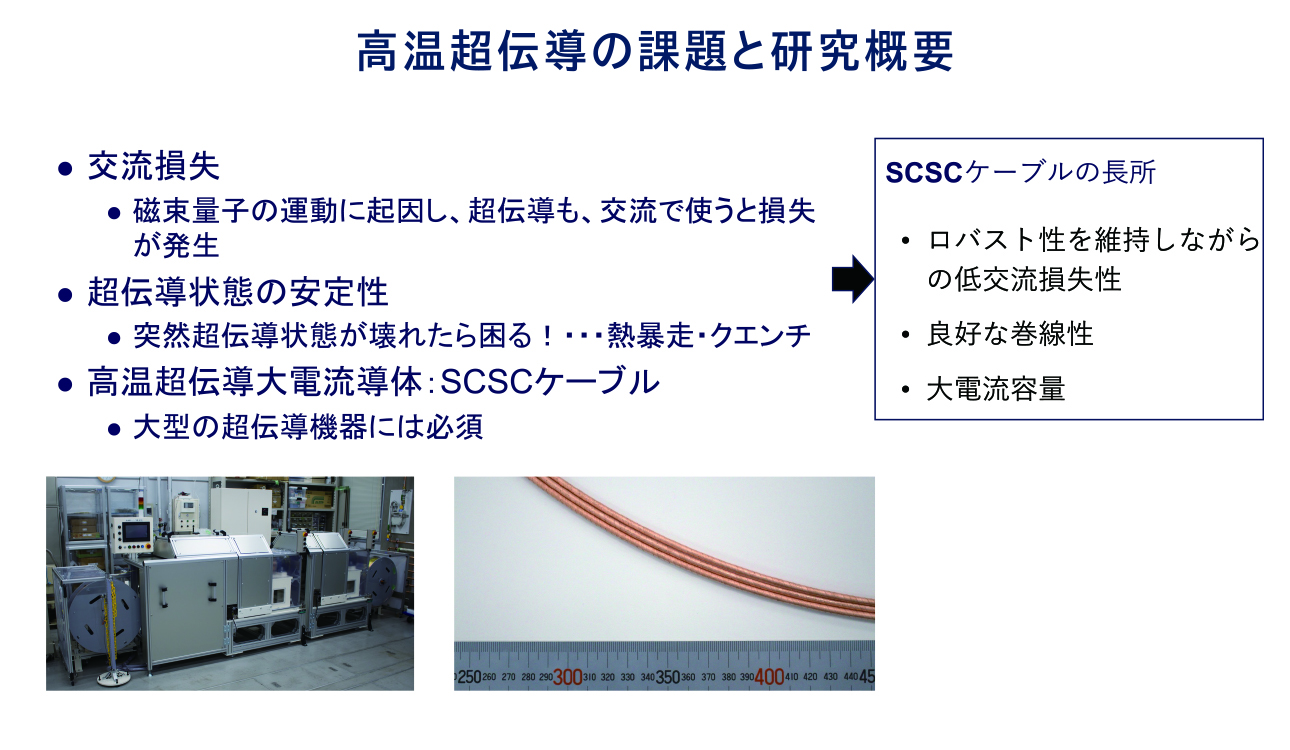 高温超伝導の課題と研究概要

● 交流損失
 ● 磁束量子の運動に起因し、超伝導も、交流で使うと損失が発生
● 超伝導状態の安定性
 ● 突然超伝導状態が壊れたら困る！・・・熱暴走・クエンチ
● 高温超伝導大電流導体：SCSCケーブル
 ● 大型の超伝導機器には必須

SCSCケーブルの長所

• ロバスト性を維持しながらの低交流損失性
• 良好な巻線性
• 大電流容量

250 260 270 280 290 300 310 320 330 340 350 360 370 380 390 400 410 420 430 440 45